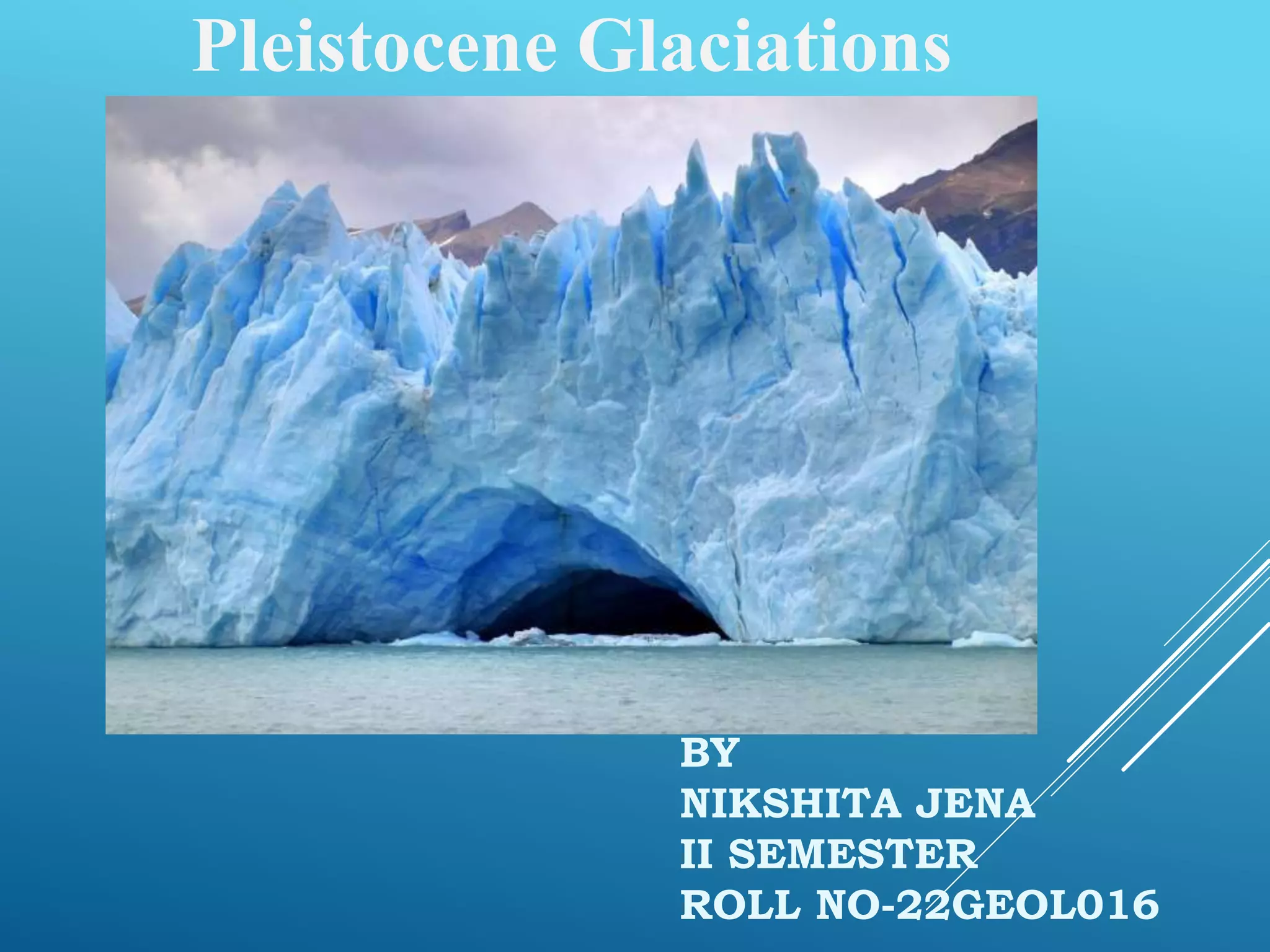 Pleistocene Glaciations

BY
NIKSHITA JENA
II SEMESTER
ROLL NO-22GEOL016